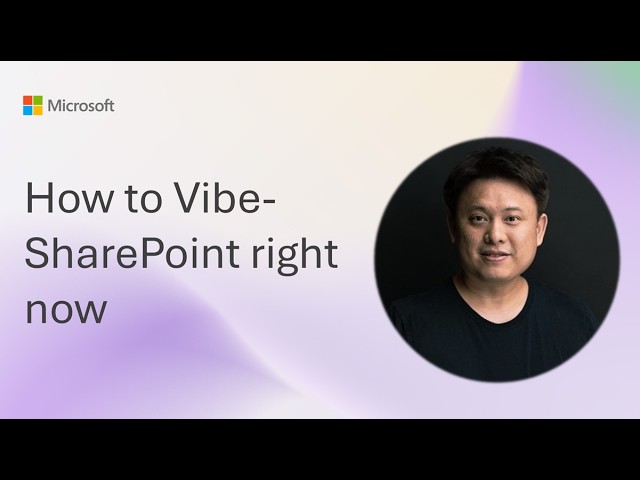 Microsoft

How to Vibe-SharePoint right now